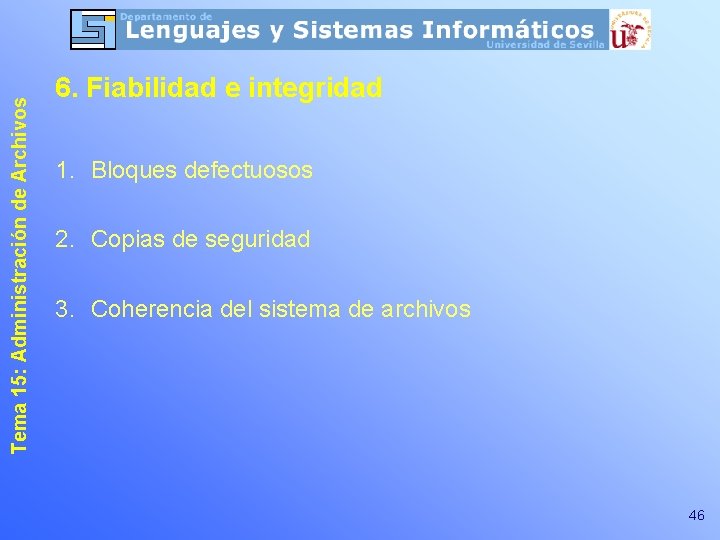 Departamento de
Lenguajes y Sistemas Informáticos
Universidad de Sevilla

Tema 15: Administración de Archivos

6. Fiabilidad e integridad

1. Bloques defectuosos

2. Copias de seguridad

3. Coherencia del sistema de archivos

46